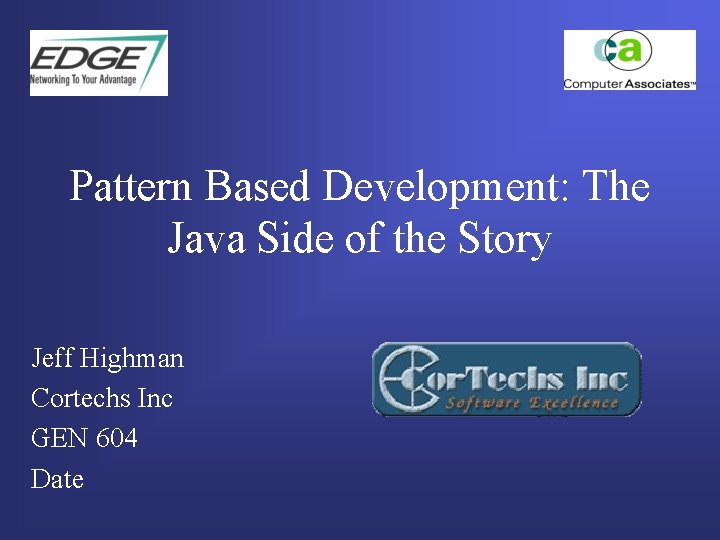 EDGE
Networking To Your Advantage

ca
Computer Associates™

Pattern Based Development: The Java Side of the Story

Jeff Highman
Cortechs Inc
GEN 604
Date

CorTechs Inc
Software Excellence